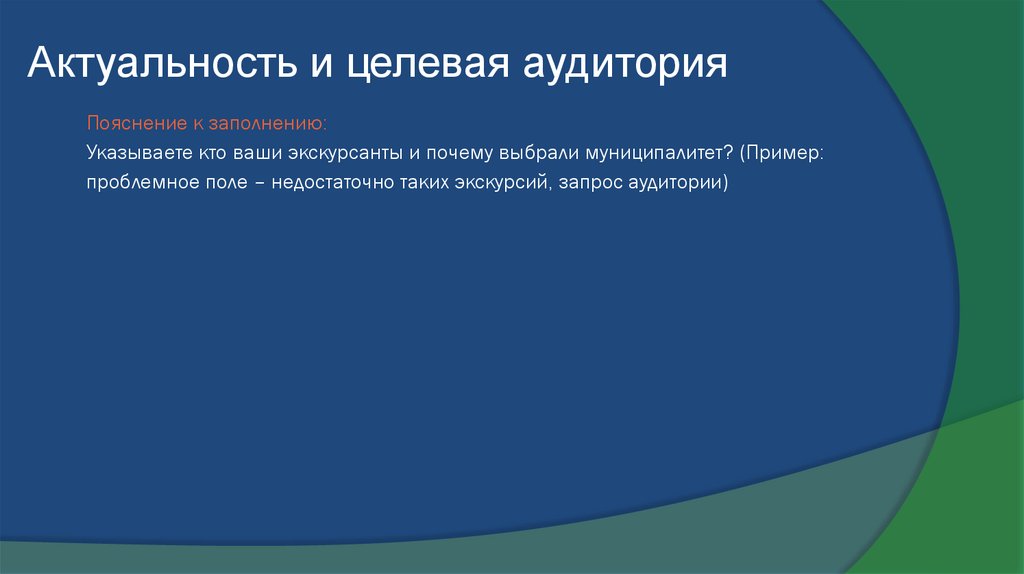 Актуальность и целевая аудитория

Пояснение к заполнению:
Указываете кто ваши экскурсанты и почему выбрали муниципалитет? (Пример: проблемное поле – недостаточно таких экскурсий, запрос аудитории)